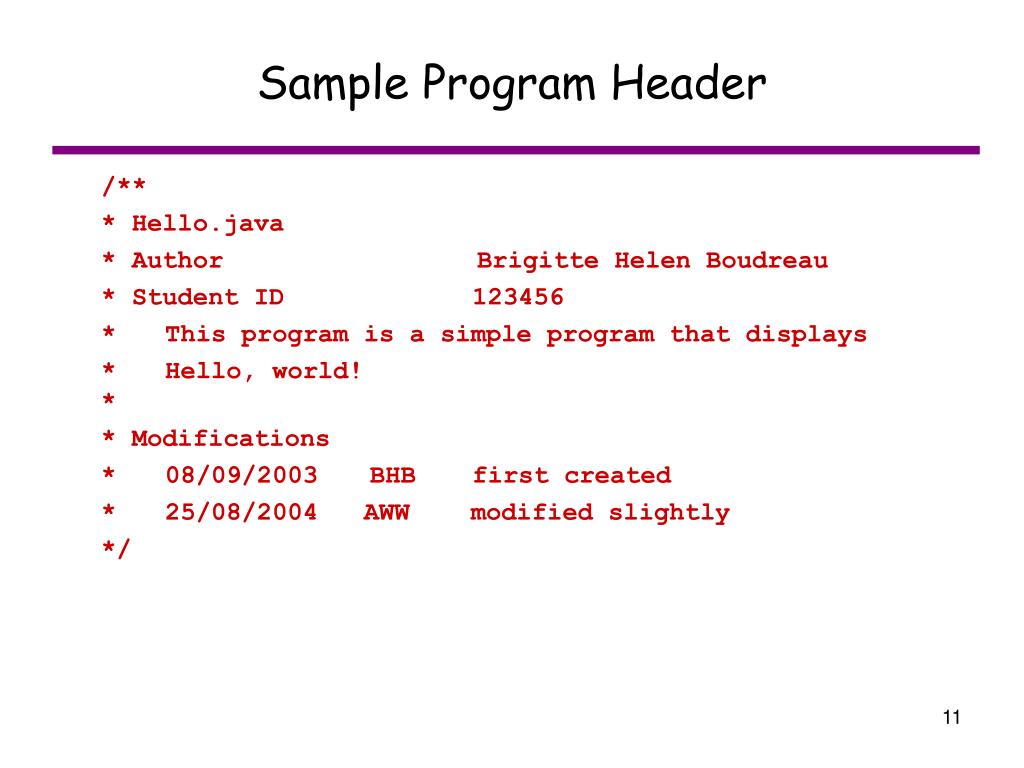 Sample Program Header

/**
* Hello.java
* Author                Brigitte Helen Boudreau
* Student ID            123456
*   This program is a simple program that displays
*   Hello, world!
*
* Modifications
*   08/09/2003   BHB   first created
*   25/08/2004   AWW   modified slightly
*/

11